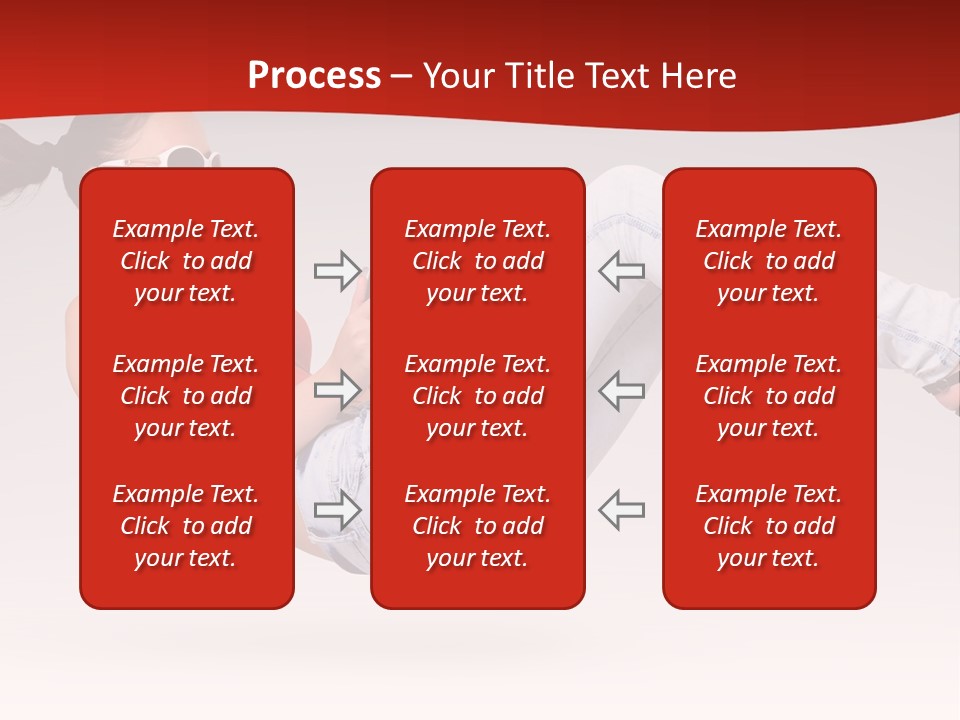 Process – Your Title Text Here

Example Text. Click to add your text.

Example Text. Click to add your text.

Example Text. Click to add your text.

Example Text. Click to add your text.

Example Text. Click to add your text.

Example Text. Click to add your text.

Example Text. Click to add your text.

Example Text. Click to add your text.

Example Text. Click to add your text.